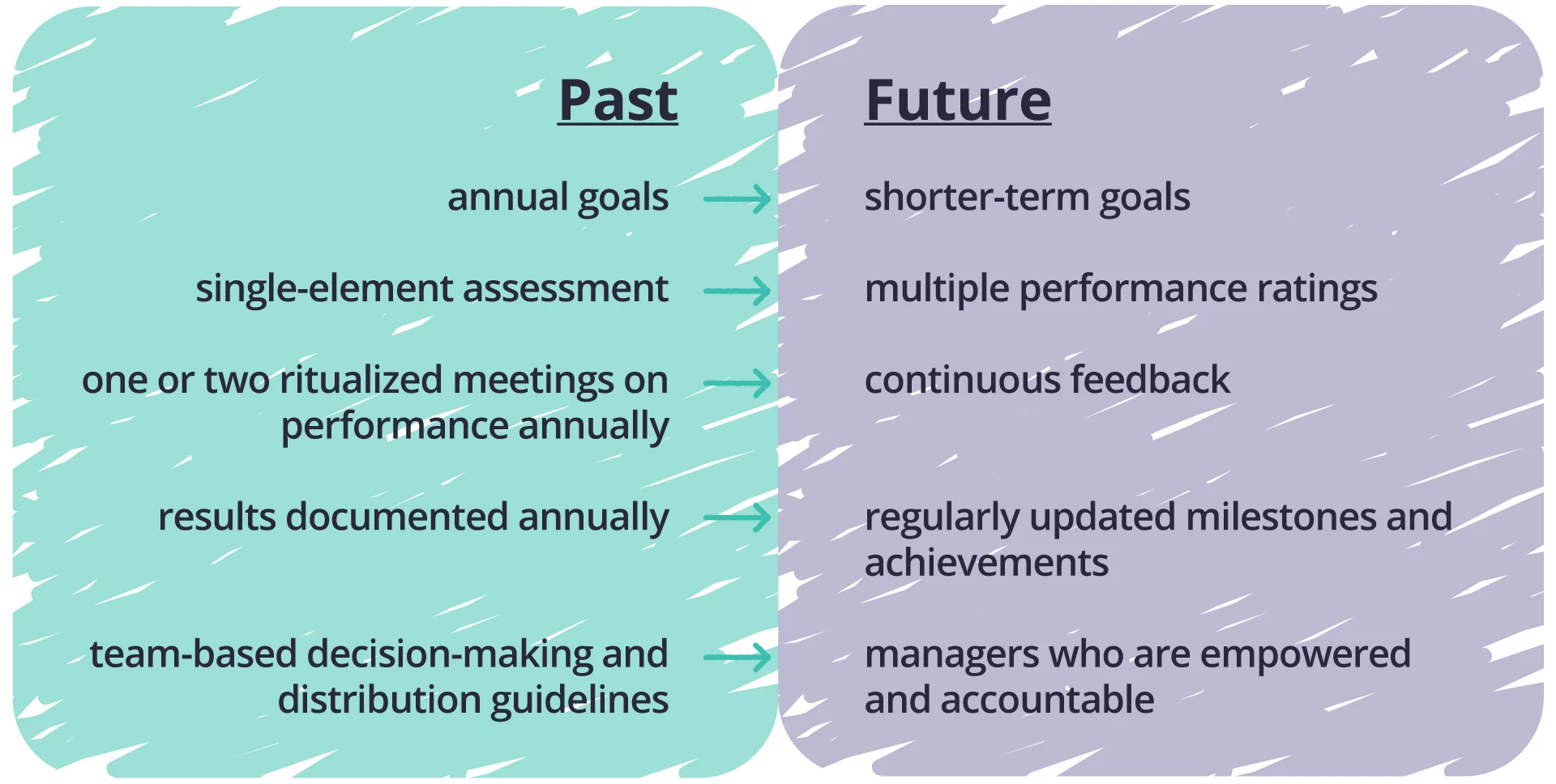 Past

annual goals

single-element assessment

one or two ritualized meetings on performance annually

results documented annually

team-based decision-making and distribution guidelines

Future

shorter-term goals

multiple performance ratings

continuous feedback

regularly updated milestones and achievements

managers who are empowered and accountable